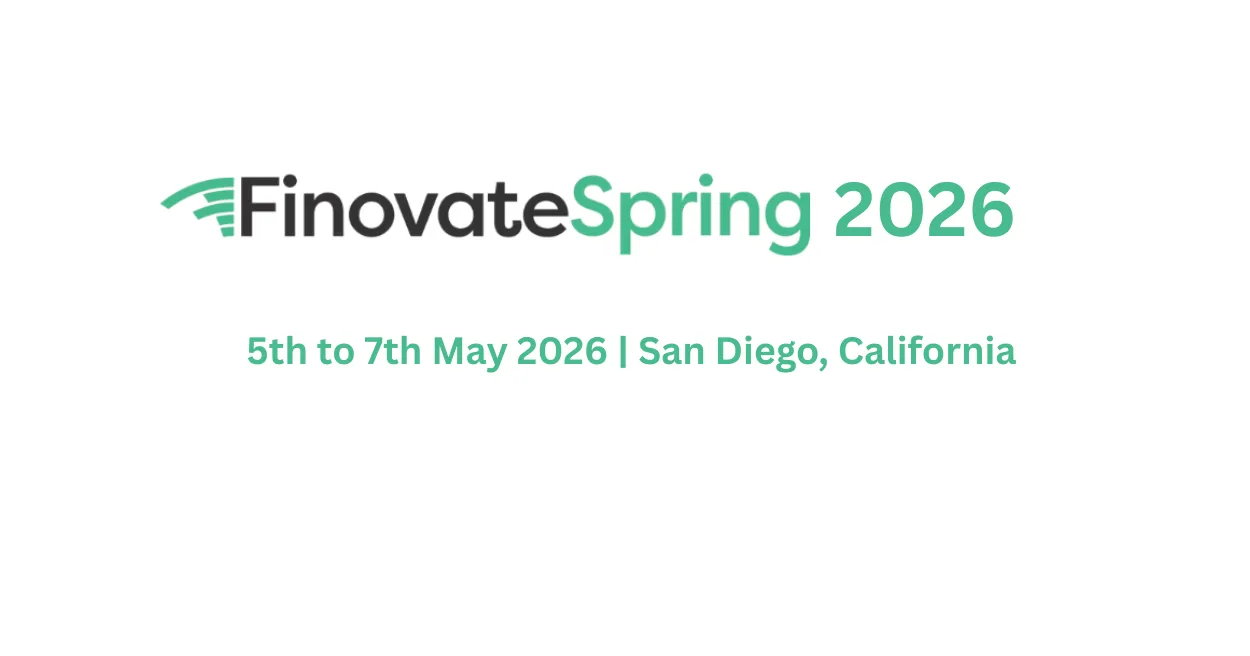 FinovateSpring 2026

5th to 7th May 2026 | San Diego, California